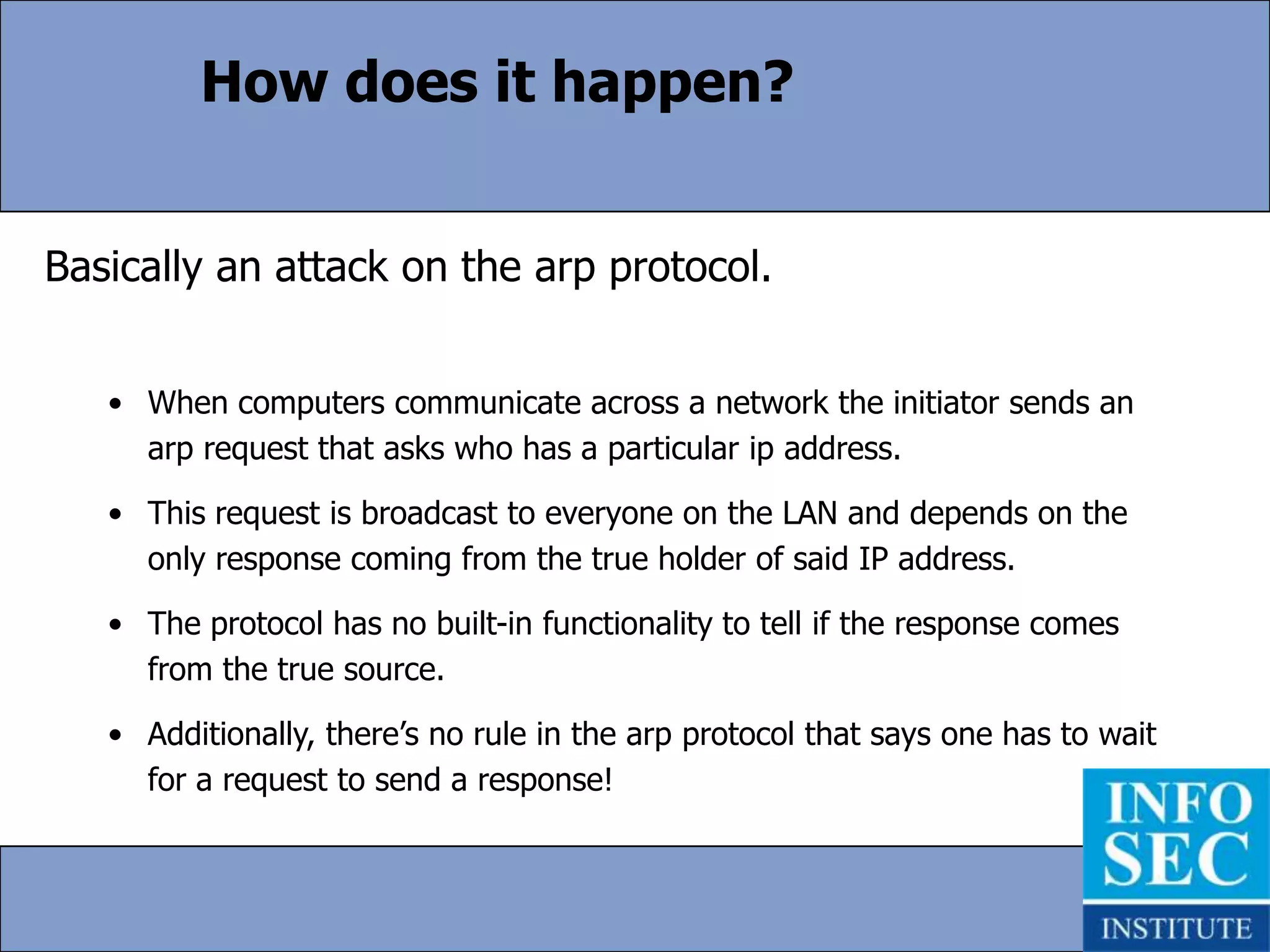 How does it happen?

Basically an attack on the arp protocol.

• When computers communicate across a network the initiator sends an arp request that asks who has a particular ip address.

• This request is broadcast to everyone on the LAN and depends on the only response coming from the true holder of said IP address.

• The protocol has no built-in functionality to tell if the response comes from the true source.

• Additionally, there's no rule in the arp protocol that says one has to wait for a request to send a response!

INFO SEC INSTITUTE